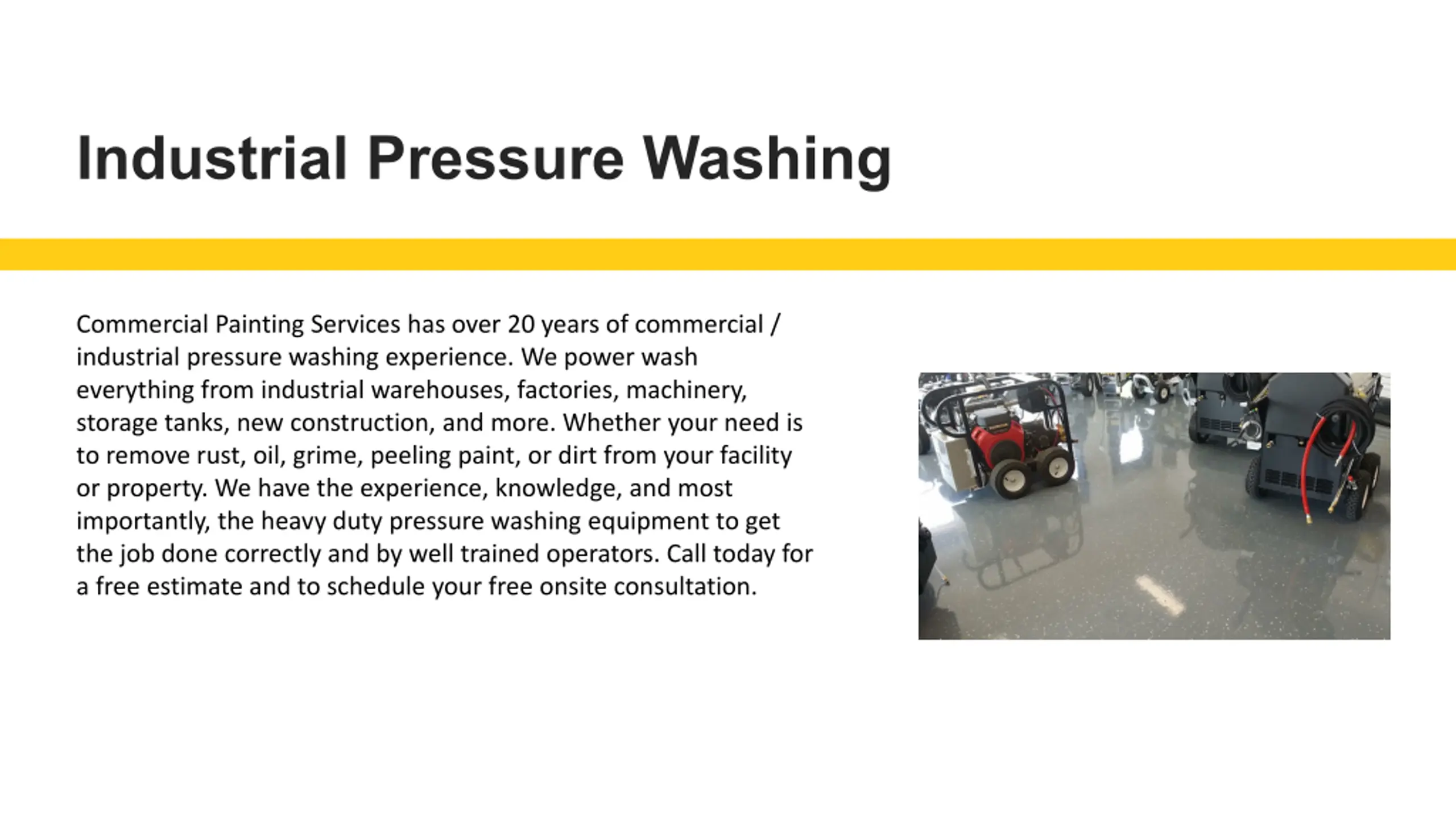 Industrial Pressure Washing

Commercial Painting Services has over 20 years of commercial / industrial pressure washing experience. We power wash everything from industrial warehouses, factories, machinery, storage tanks, new construction, and more. Whether your need is to remove rust, oil, grime, peeling paint, or dirt from your facility or property. We have the experience, knowledge, and most importantly, the heavy duty pressure washing equipment to get the job done correctly and by well trained operators. Call today for a free estimate and to schedule your free onsite consultation.